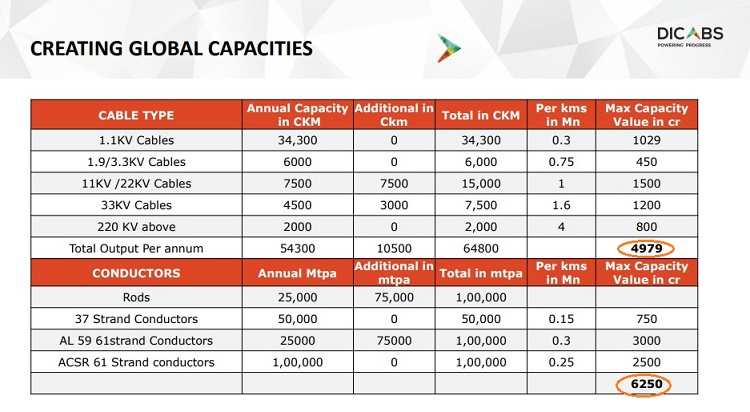 CREATING GLOBAL CAPACITIES

DICABS
POWERING PROGRESS

| CABLE TYPE | Annual Capacity in CKM | Additional in Ckm | Total in CKM | Per kms in Mn | Max Capacity Value in cr |
|---|---|---|---|---|---|
| 1.1KV Cables | 34,300 | 0 | 34,300 | 0.3 | 1029 |
| 1.9/3.3KV Cables | 6000 | 0 | 6,000 | 0.75 | 450 |
| 11KV /22KV Cables | 7500 | 7500 | 15,000 | 1 | 1500 |
| 33KV Cables | 4500 | 3000 | 7,500 | 1.6 | 1200 |
| 220 KV above | 2000 | 0 | 2,000 | 4 | 800 |
| Total Output Per annum | 54300 | 10500 | 64800 | | 4979 |
| CONDUCTORS | Annual Mtpa | Additional in mtpa | Total in mtpa | Per kms in Mn | Max Capacity Value in cr |
| Rods | 25,000 | 75,000 | 1,00,000 | | |
| 37 Strand Conductors | 50,000 | 0 | 50,000 | 0.15 | 750 |
| AL 59 61strand Conductors | 25000 | 75000 | 1,00,000 | 0.3 | 3000 |
| ACSR 61 Strand conductors | 1,00,000 | 0 | 1,00,000 | 0.25 | 2500 |
| | | | | | 6250 |